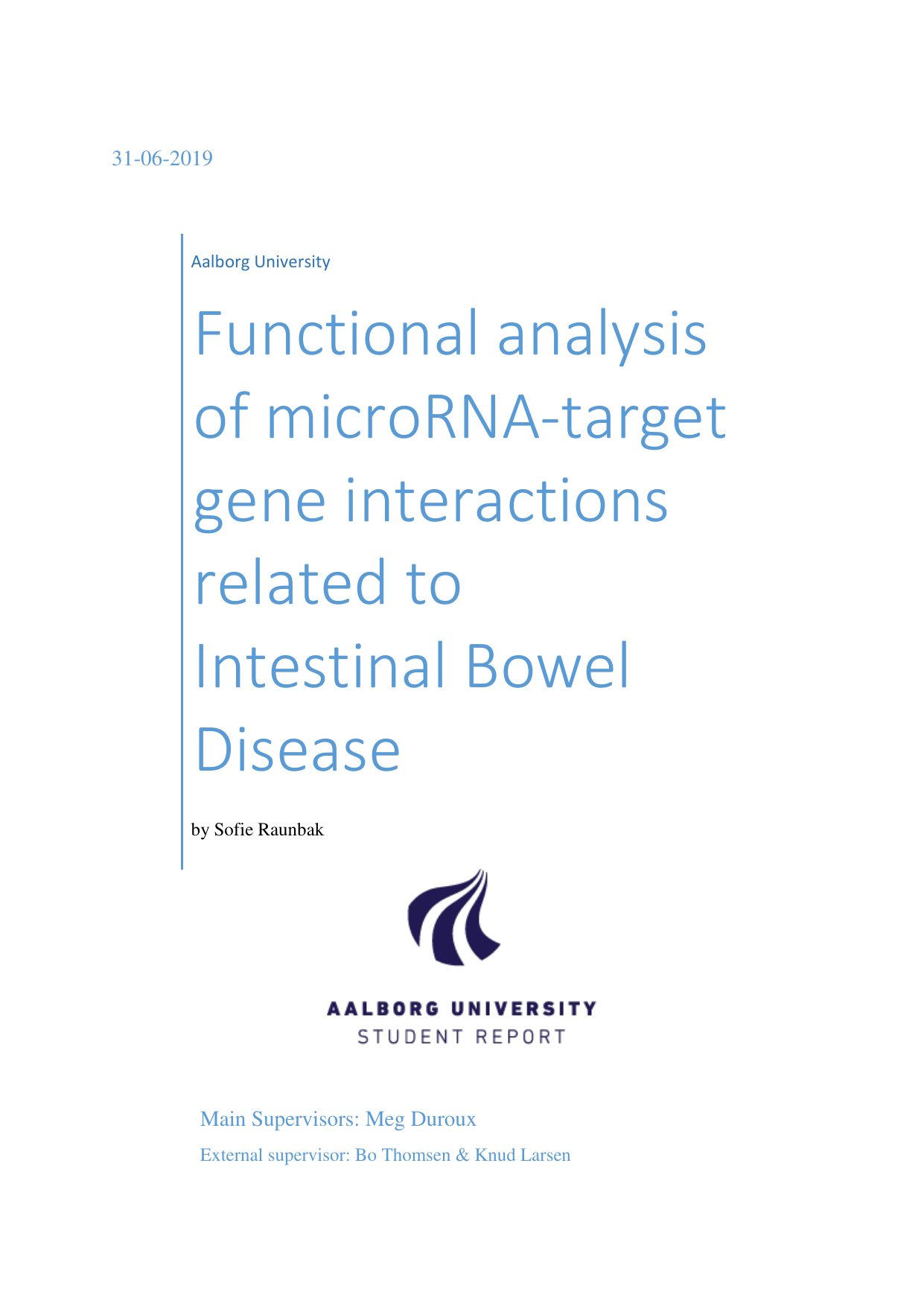 31-06-2019

Aalborg University

Functional analysis of microRNA-target gene interactions related to Intestinal Bowel Disease

by Sofie Raunbak

AALBORG UNIVERSITY
STUDENT REPORT

Main Supervisors: Meg Duroux

External supervisor: Bo Thomsen & Knud Larsen